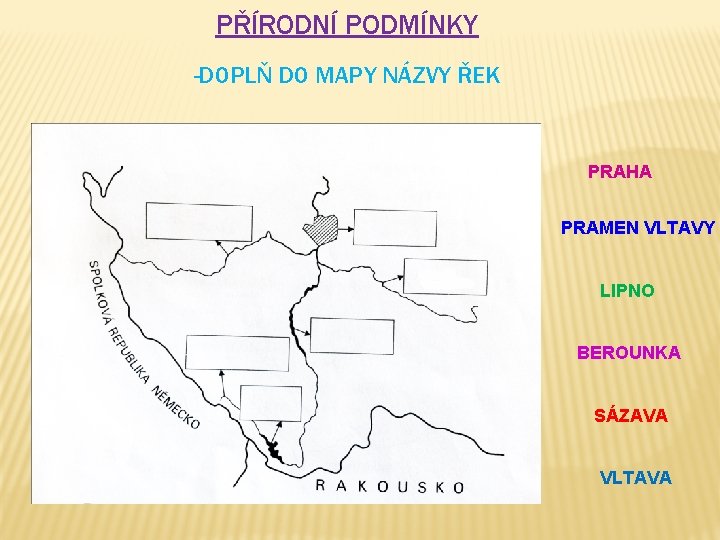 PŘÍRODNÍ PODMÍNKY

-DOPLŇ DO MAPY NÁZVY ŘEK

SPOLKOVÁ REPUBLIKA NĚMECKO

RAKOUSKO

PRAHA

PRAMEN VLTAVY

LIPNO

BEROUNKA

SÁZAVA

VLTAVA